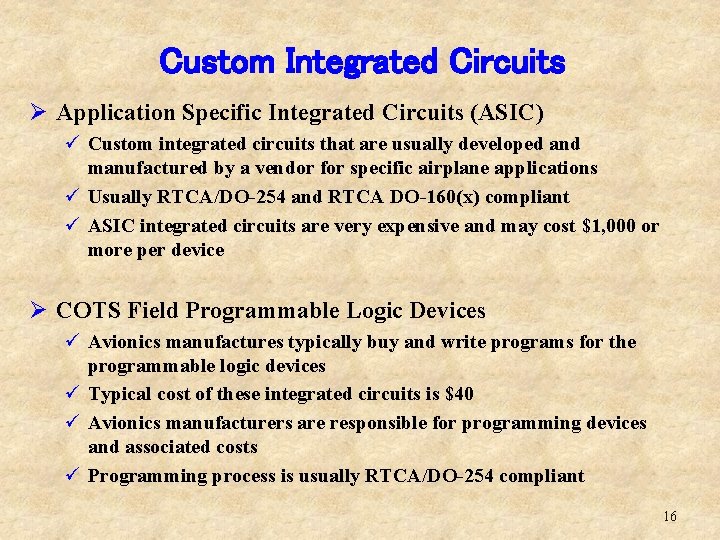 Custom Integrated Circuits

➢ Application Specific Integrated Circuits (ASIC)

✓ Custom integrated circuits that are usually developed and manufactured by a vendor for specific airplane applications

✓ Usually RTCA/DO-254 and RTCA DO-160(x) compliant

✓ ASIC integrated circuits are very expensive and may cost \$1,000 or more per device

➢ COTS Field Programmable Logic Devices

✓ Avionics manufactures typically buy and write programs for the programmable logic devices

✓ Typical cost of these integrated circuits is \$40

✓ Avionics manufacturers are responsible for programming devices and associated costs

✓ Programming process is usually RTCA/DO-254 compliant

16